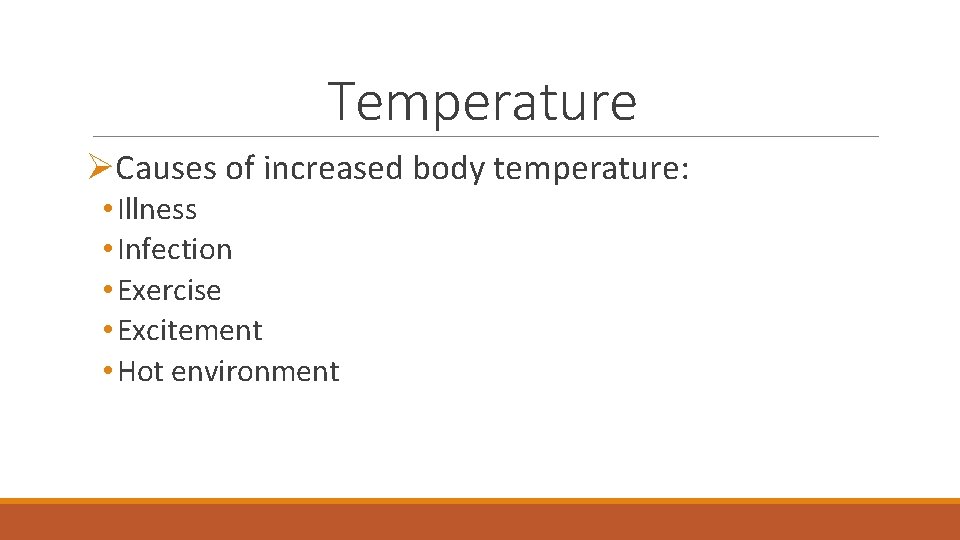 Temperature

➢Causes of increased body temperature:

• Illness
• Infection
• Exercise
• Excitement
• Hot environment